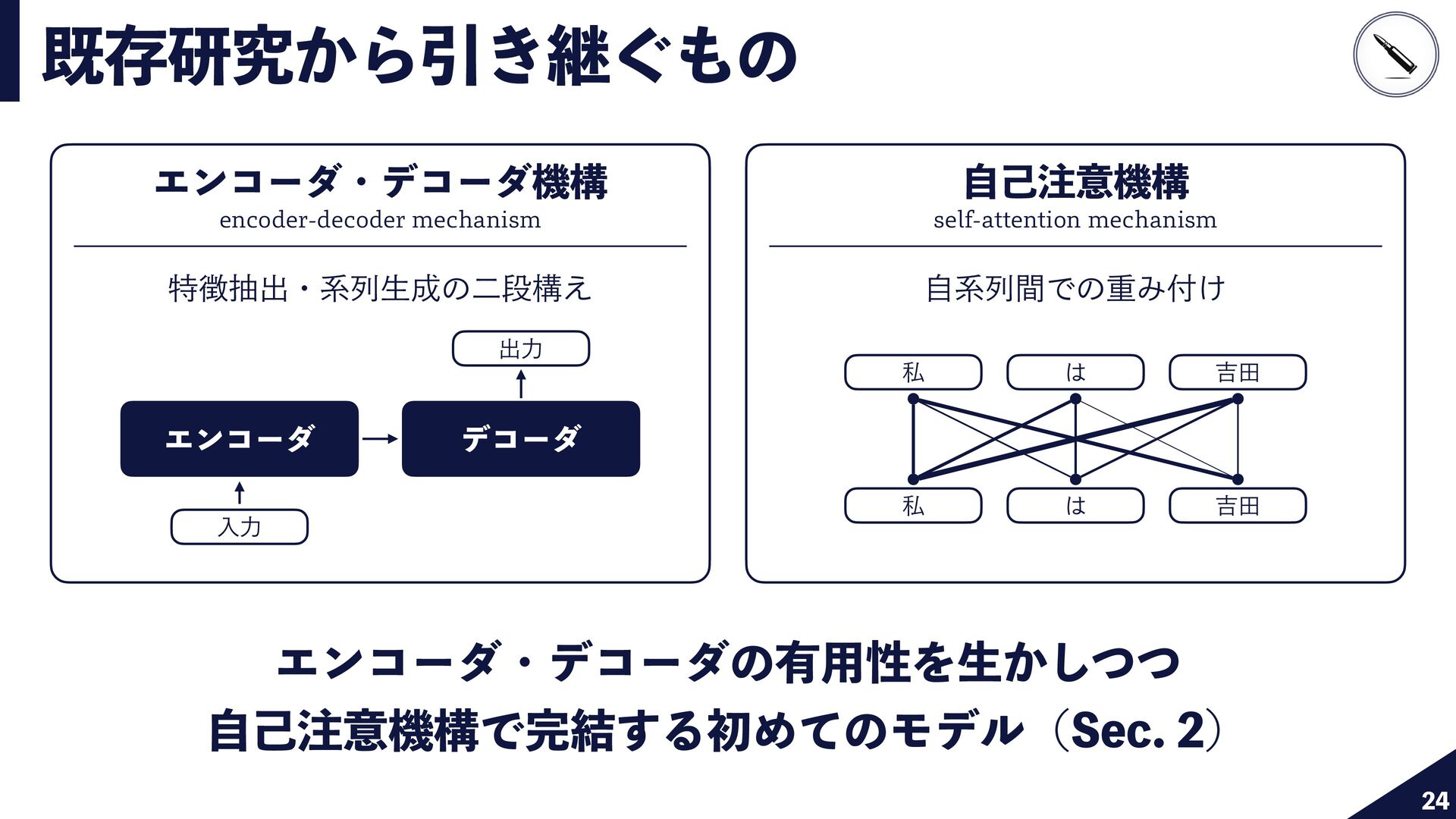 既存研究から引き継ぐもの

エンコーダ・デコーダ機構
encoder-decoder mechanism

特徴抽出・系列生成の二段構え

出力

エンコーダ

デコーダ

入力

自己注意機構
self-attention mechanism

自系列間での重み付け

私

は

吉田

私

は

吉田

エンコーダ・デコーダの有用性を生かしつつ
自己注意機構で完結する初めてのモデル（Sec. 2）

24